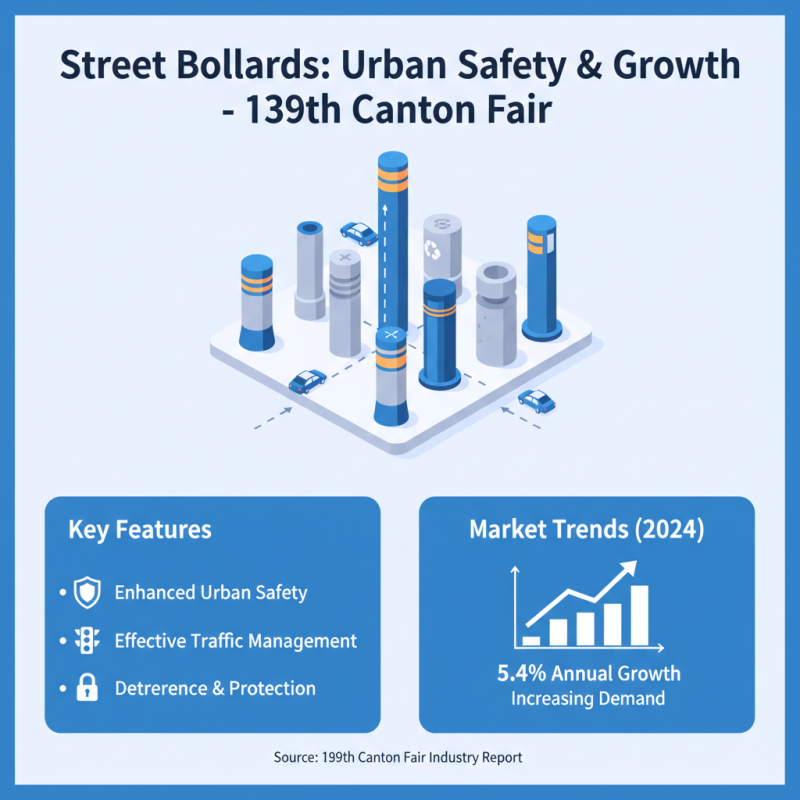 Street Bollards: Urban Safety & Growth - 139th Canton Fair

Key Features

• Enhanced Urban Safety
• Effective Traffic Management
• Detrerence & Protection

Market Trends (2024)

5.4% Annual Growth
Increasing Demand

Source: 199th Canton Fair Industry Report